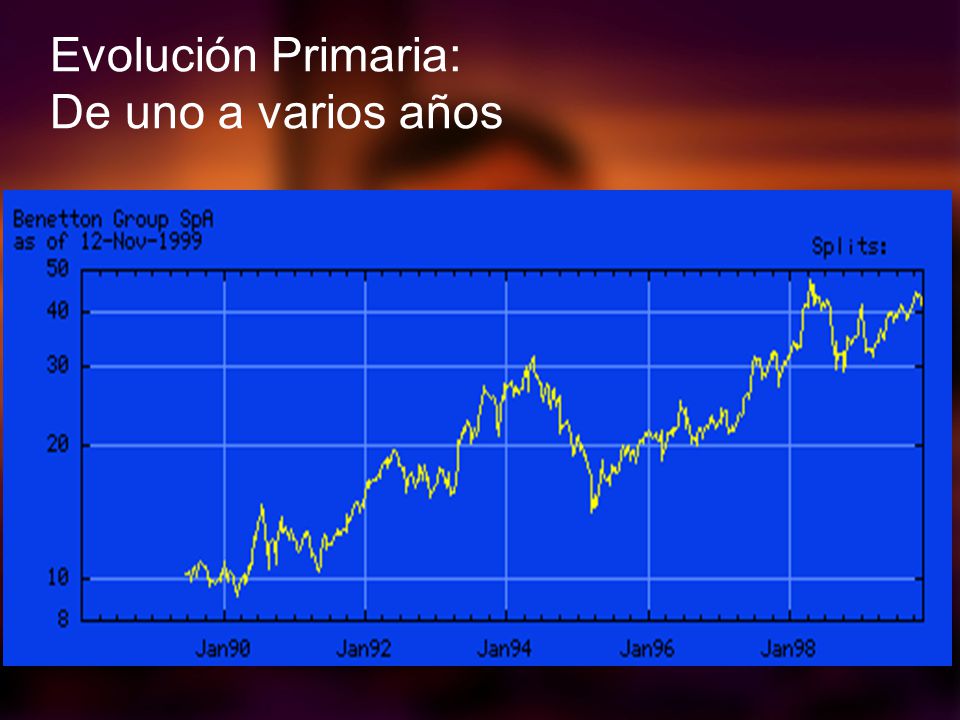 Evolución Primaria:
De uno a varios años

Benetton Group SpA
as of 12-Nov-1999

Splits:

50
40
30
20
10
8

Jan90
Jan92
Jan94
Jan96
Jan98